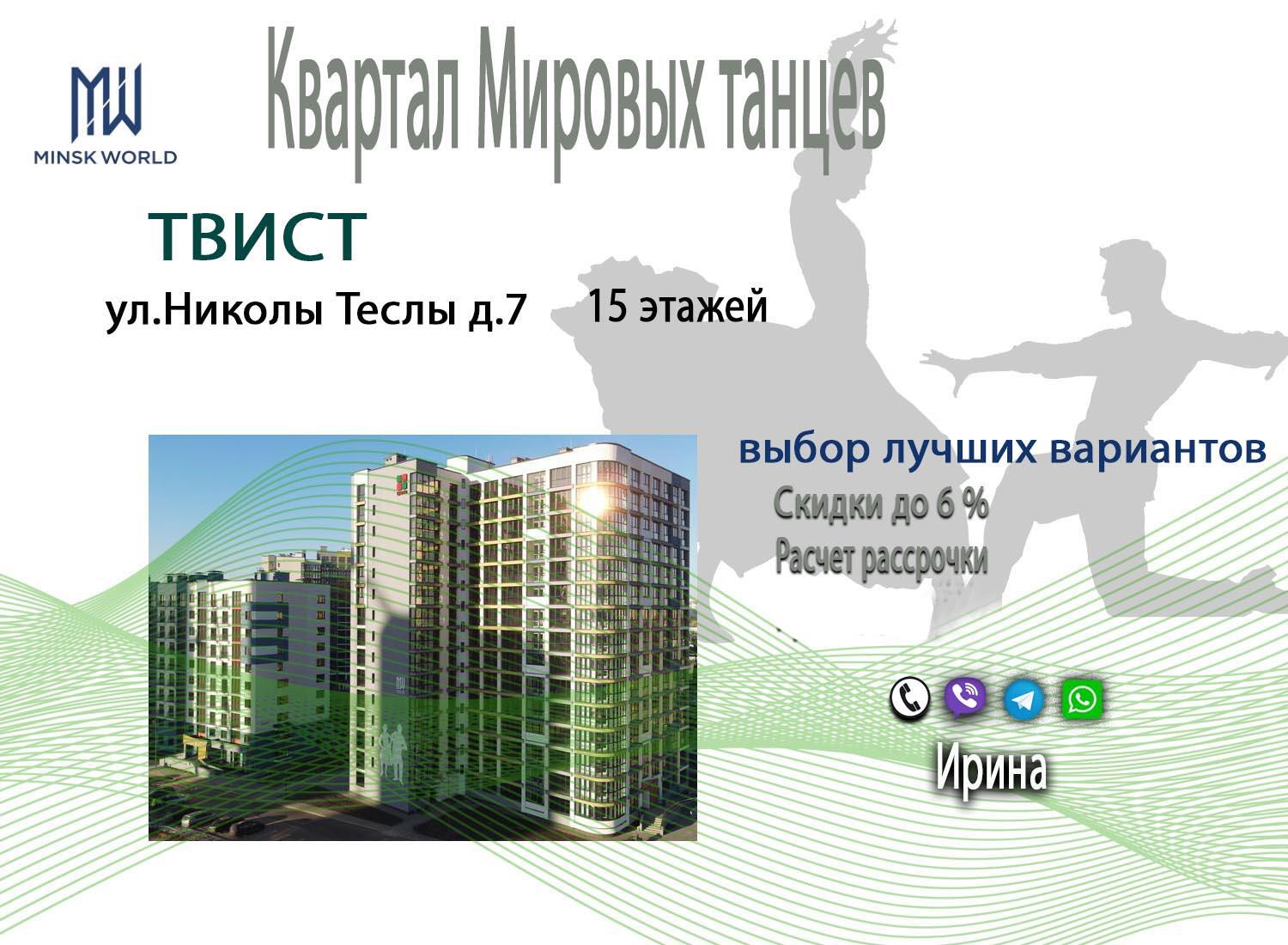 MW
MINSK WORLD

Квартал Мировых танцев

ТВИСТ

ул.Николы Теслы д.7

15 этажей

выбор лучших вариантов

Скидки до 6 %

Расчет рассрочки

Ирина